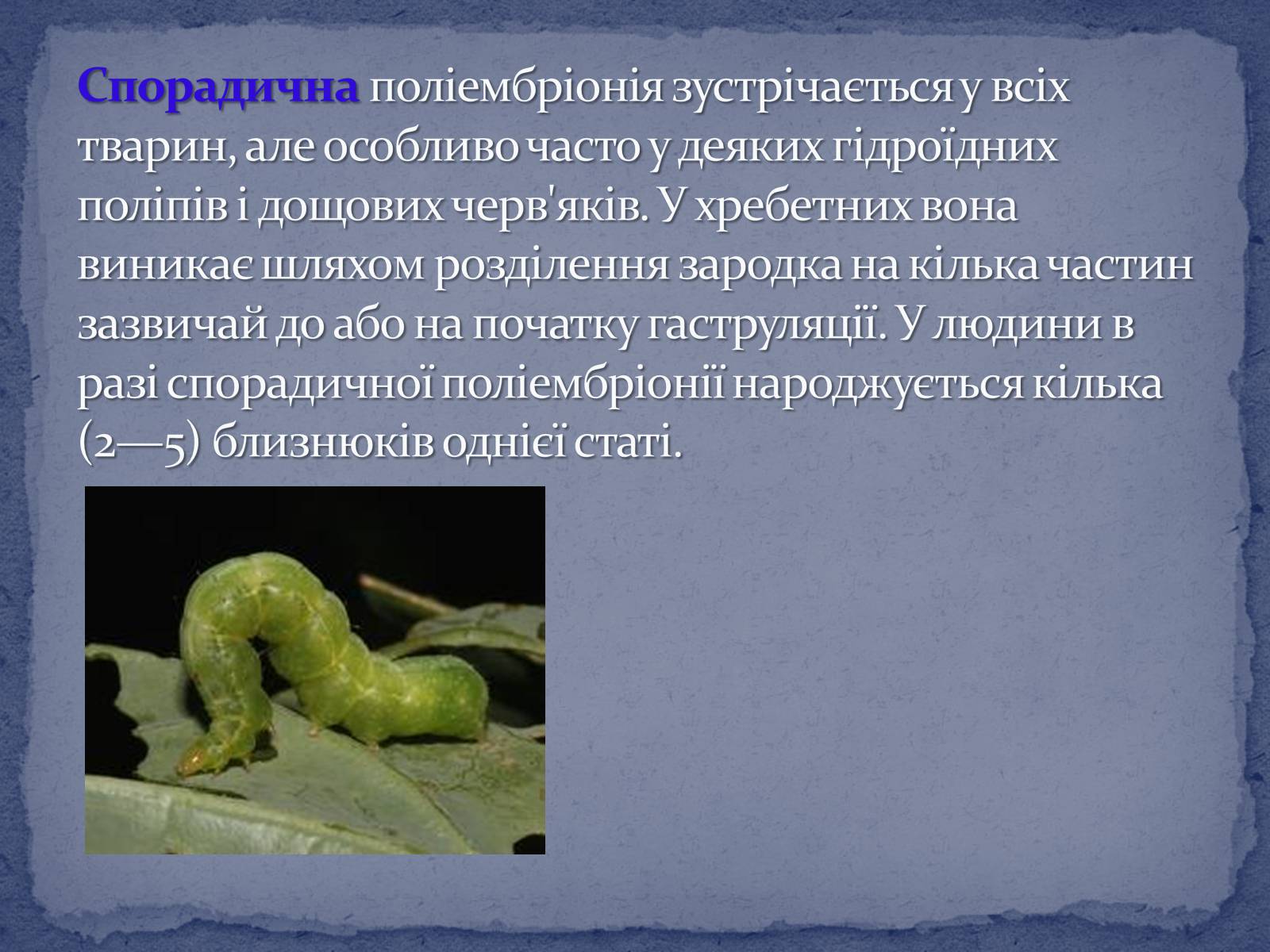 Спорадична поліембріонія зустрічається у всіх тварин, але особливо часто у деяких гідроїдних поліпів і дощових черв'яків. У хребетних вона виникає шляхом розділення зародка на кілька частин зазвичай до або на початку гаструляції. У людини в разі спорадичної поліембріонії народжується кілька (2—5) близнюків однієї статі.